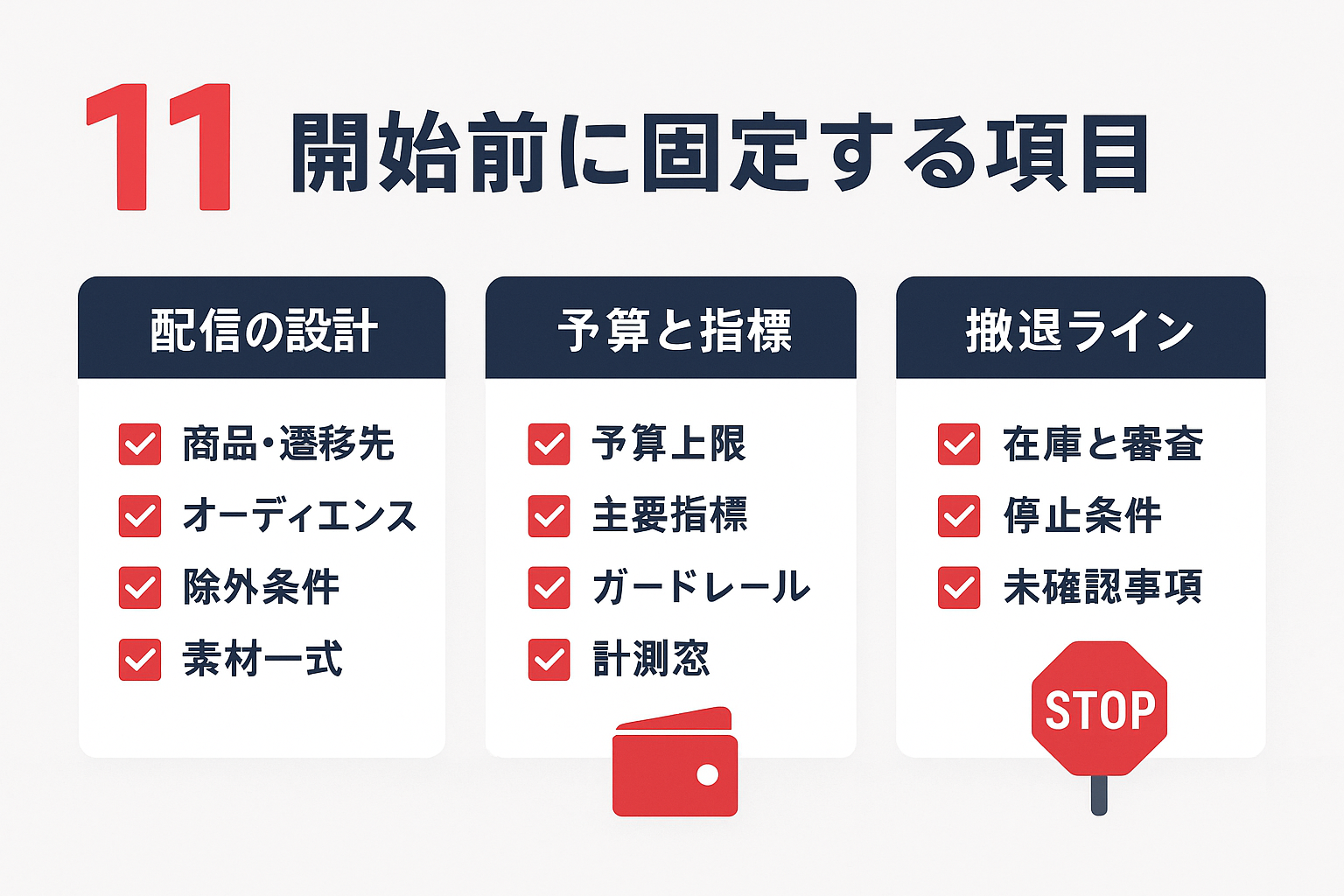 11 開始前に固定する項目

配信の設計

商品・遷移先
オーディエンス
除外条件
素材一式

予算と指標

予算上限
主要指標
ガードレール
計測窓

撤退ライン

在庫と審査
停止条件
未確認事項

STOP